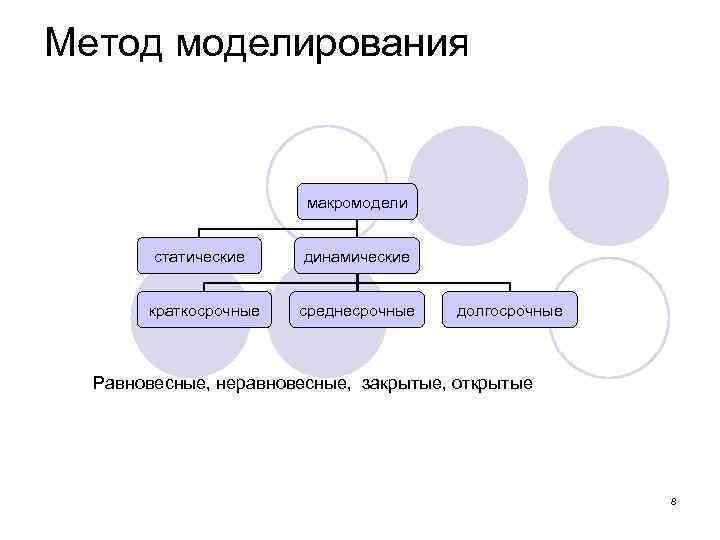 Метод моделирования

макромодели

статические

динамические

краткосрочные

среднесрочные

долгосрочные

Равновесные, неравновесные, закрытые, открытые

8